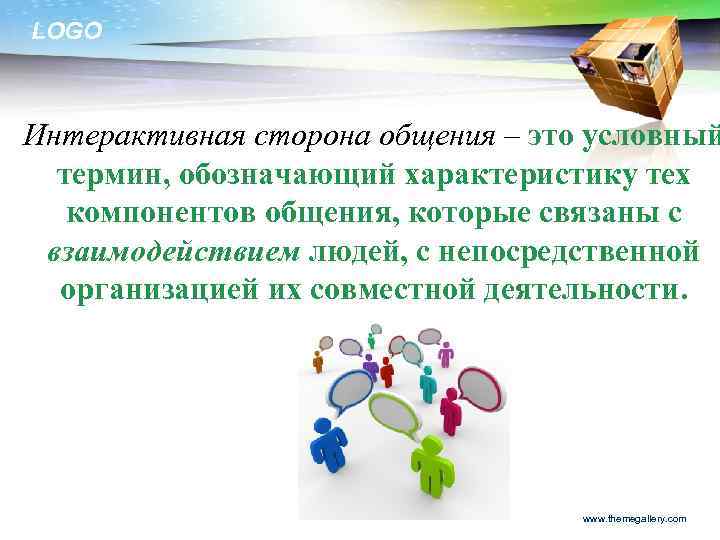 LOGO

Интерактивная сторона общения – это условный термин, обозначающий характеристику тех компонентов общения, которые связаны с взаимодействием людей, с непосредственной организацией их совместной деятельности.

www.themegallery.com